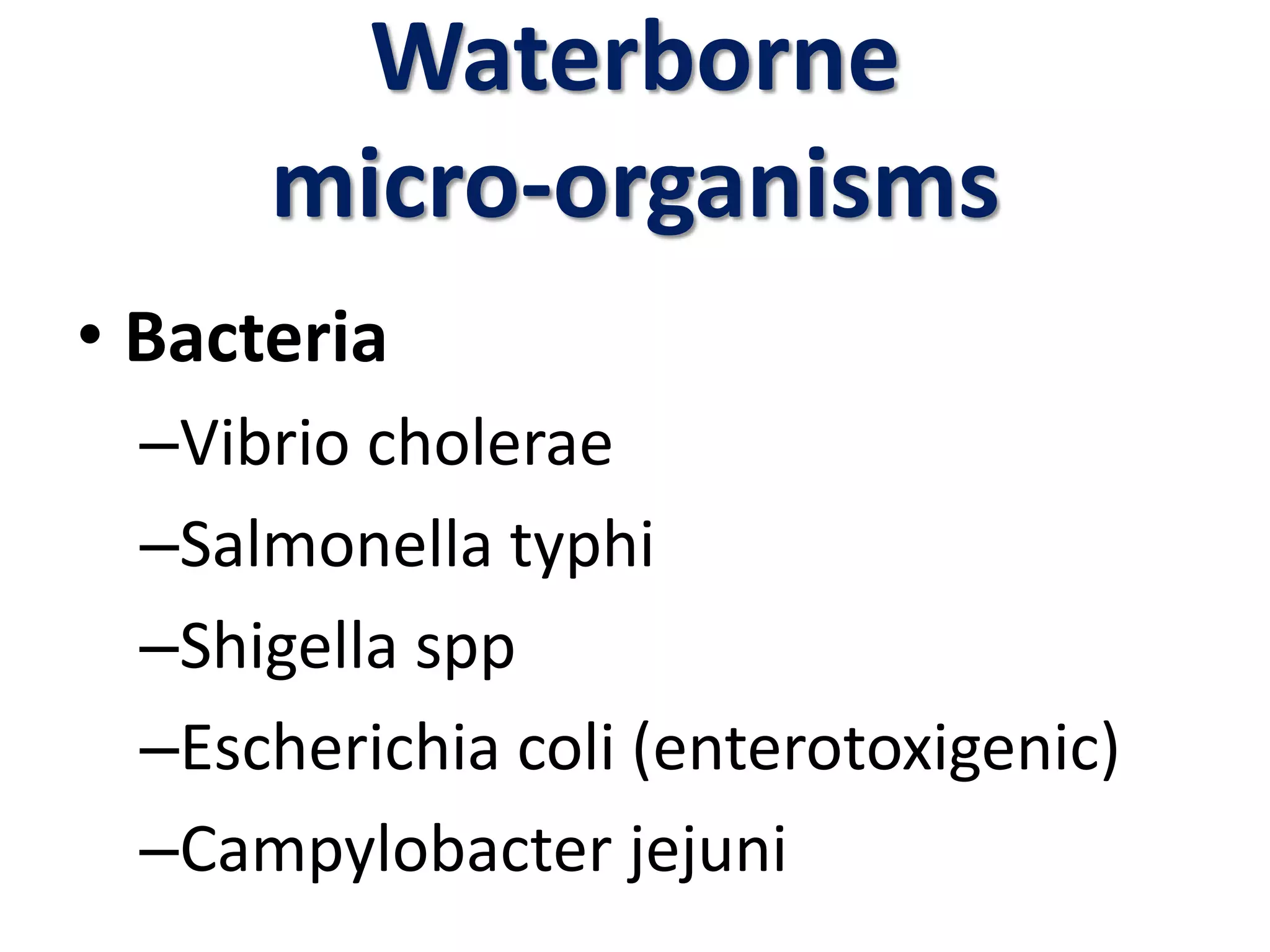 Waterborne micro-organisms

• Bacteria

–Vibrio cholerae

–Salmonella typhi

–Shigella spp

–Escherichia coli (enterotoxigenic)

–Campylobacter jejuni